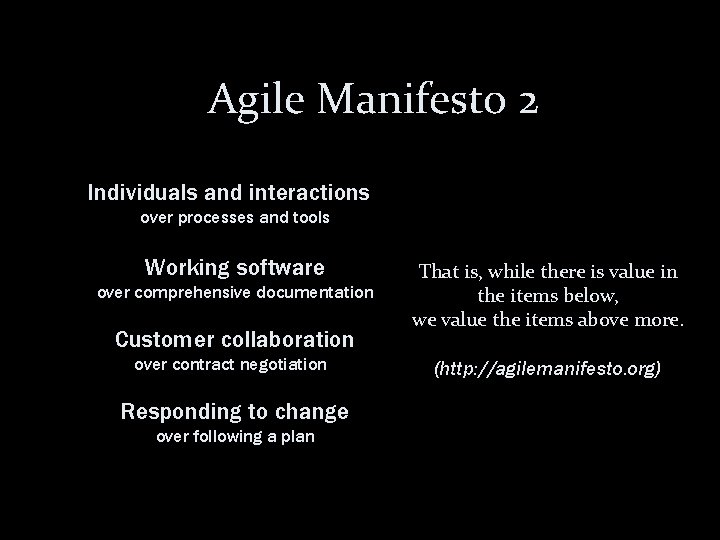 Agile Manifesto 2

Individuals and interactions
over processes and tools

Working software
over comprehensive documentation

Customer collaboration
over contract negotiation

Responding to change
over following a plan

That is, while there is value in the items below, we value the items above more.

(http://agilemanifesto.org)